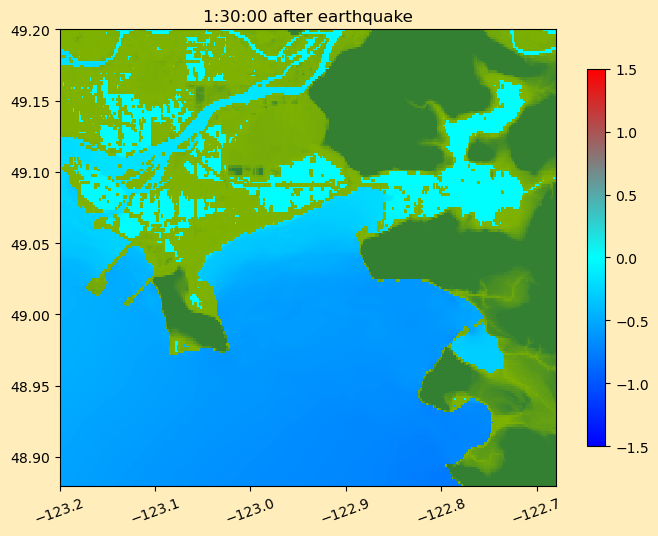 1:30:00 after earthquake

49.20
49.15
49.10
49.05
49.00
48.95
48.90

−123.2
−123.1
−123.0
−122.9
−122.8
−122.7

1.5
1.0
0.5
0.0
−0.5
−1.0
−1.5